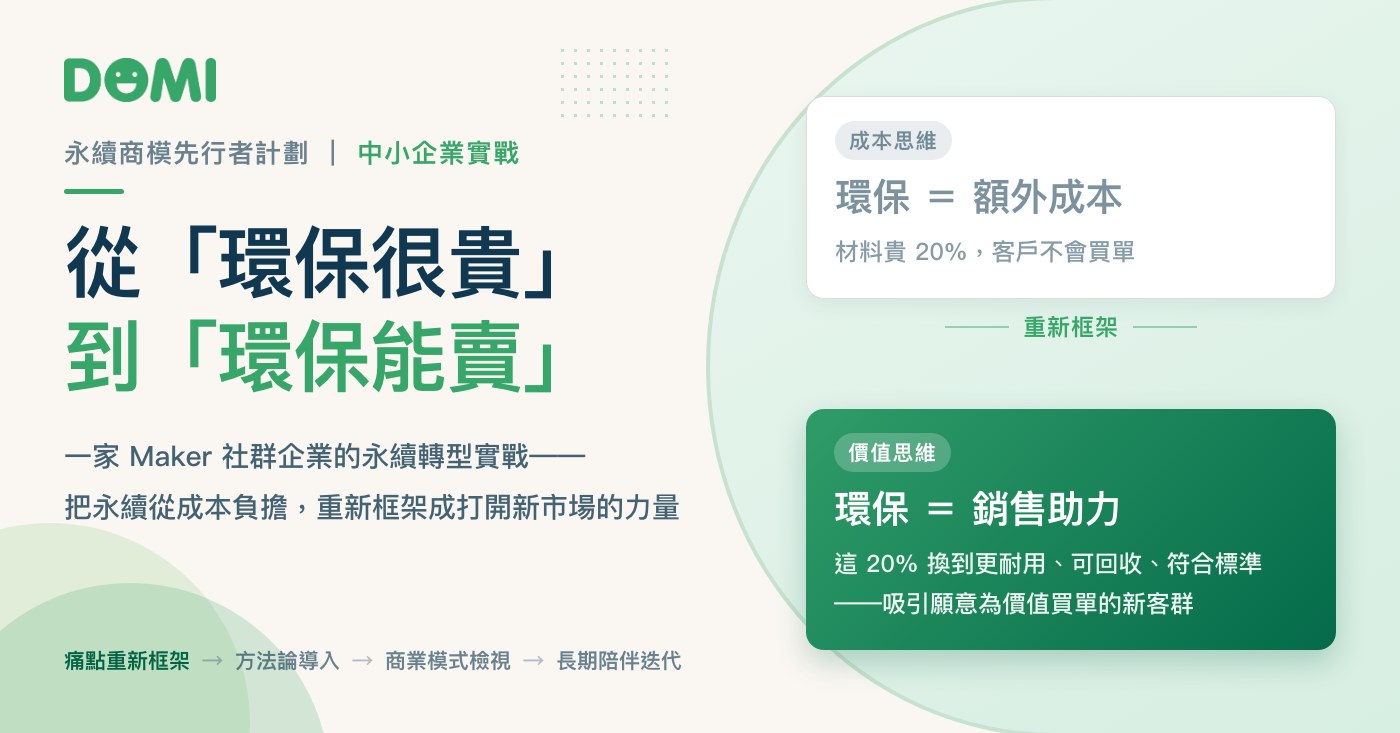 DOMI

永續商模先行者計劃 ｜ 中小企業實戰

從「環保很貴」
到「環保能賣」

一家 Maker 社群企業的永續轉型實戰——
把永續從成本負擔，重新框架成打開新市場的力量

痛點重新框架 → 方法論導入 → 商業模式檢視 → 長期陪伴迭代

成本思維
環保 ＝ 額外成本
材料貴 20%，客戶不會買單

重新框架

價值思維
環保 ＝ 銷售助力
這 20% 換到更耐用、可回收、符合標準
——吸引願意為價值買單的新客群